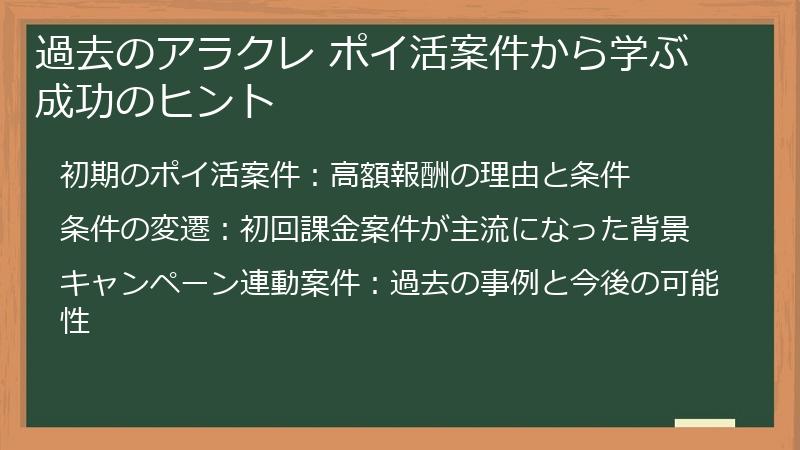 過去のアラクレ ポイ活案件から学ぶ成功のヒント

初期のポイ活案件：高額報酬の理由と条件

条件の変遷：初回課金案件が主流になった背景

キャンペーン連動案件：過去の事例と今後の可能性